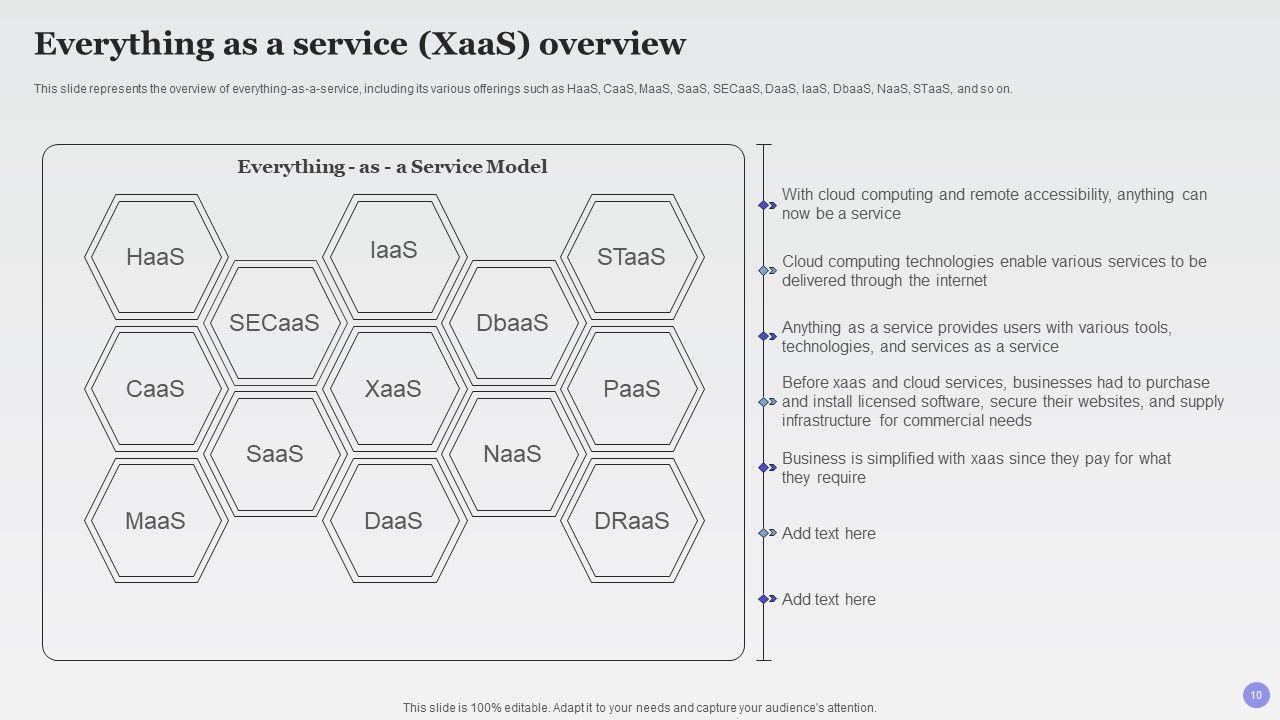 Everything as a service (XaaS) overview

This slide represents the overview of everything-as-a-service, including its various offerings such as HaaS, CaaS, MaaS, SaaS, SECaaS, DaaS, IaaS, DbaaS, NaaS, STaaS, and so on.

Everything - as - a Service Model

HaaS

IaaS

STaaS

SECaaS

DbaaS

CaaS

XaaS

PaaS

SaaS

NaaS

MaaS

DaaS

DRaaS

With cloud computing and remote accessibility, anything can now be a service

Cloud computing technologies enable various services to be delivered through the internet

Anything as a service provides users with various tools, technologies, and services as a service

Before xaas and cloud services, businesses had to purchase and install licensed software, secure their websites, and supply infrastructure for commercial needs

Business is simplified with xaas since they pay for what they require

Add text here

Add text here

This slide is 100% editable. Adapt it to your needs and capture your audience's attention.

10